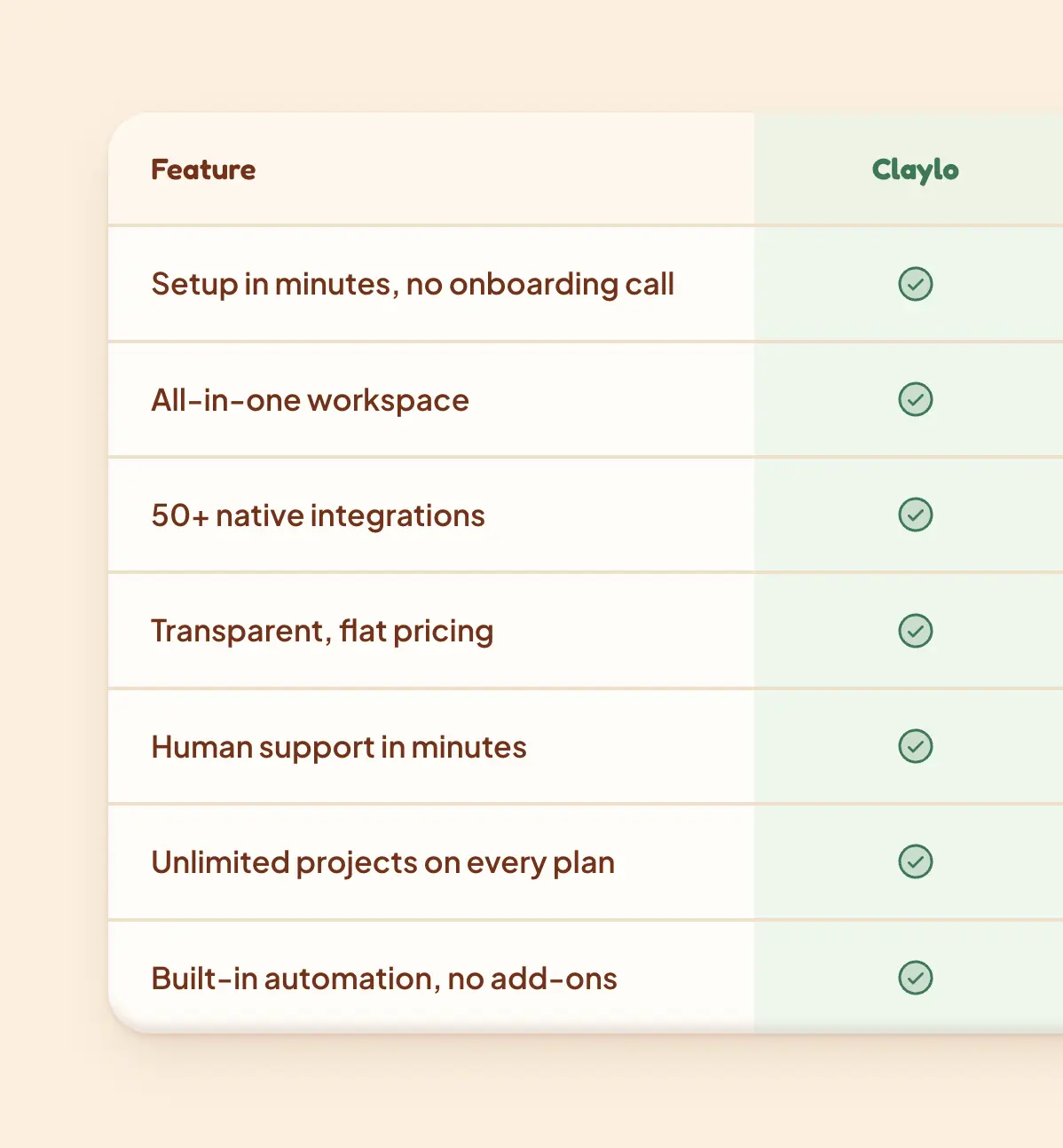 | Feature | Claylo |
|---|---|
| Setup in minutes, no onboarding call | ✓ |
| All-in-one workspace | ✓ |
| 50+ native integrations | ✓ |
| Transparent, flat pricing | ✓ |
| Human support in minutes | ✓ |
| Unlimited projects on every plan | ✓ |
| Built-in automation, no add-ons | ✓ |